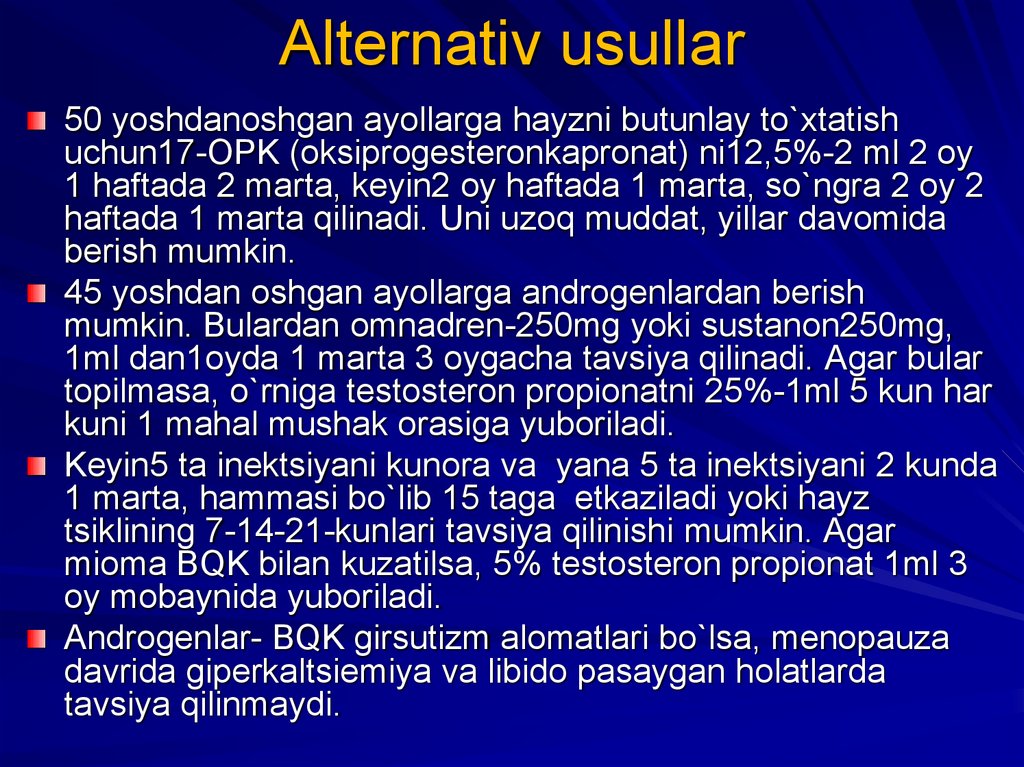 Alternativ usullar

50 yoshdanoshgan ayollarga hayzni butunlay to`xtatish uchun17-OPK (oksiprogesteronkapronat) ni12,5%-2 ml 2 oy 1 haftada 2 marta, keyin2 oy haftada 1 marta, so`ngra 2 oy 2 haftada 1 marta qilinadi. Uni uzoq muddat, yillar davomida berish mumkin.

45 yoshdan oshgan ayollarga androgenlardan berish mumkin. Bulardan omnadren-250mg yoki sustanon250mg, 1ml dan1oyda 1 marta 3 oygacha tavsiya qilinadi. Agar bular topilmasa, o`rniga testosteron propionatni 25%-1ml 5 kun har kuni 1 mahal mushak orasiga yuboriladi.

Keyin5 ta inektsiyani kunora va yana 5 ta inektsiyani 2 kunda 1 marta, hammasi bo`lib 15 taga etkaziladi yoki hayz tsiklining 7-14-21-kunlari tavsiya qilinishi mumkin. Agar mioma BQK bilan kuzatilsa, 5% testosteron propionat 1ml 3 oy mobaynida yuboriladi.

Androgenlar- BQK girsutizm alomatlari bo`lsa, menopauza davrida giperkaltsiemiya va libido pasaygan holatlarda tavsiya qilinmaydi.